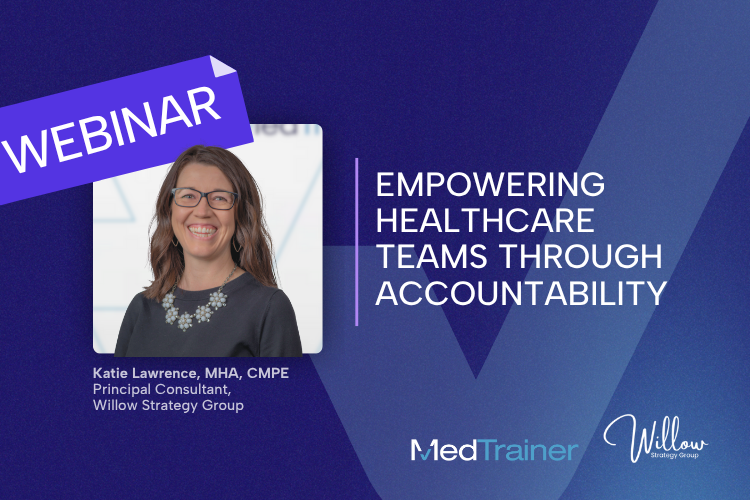 WEBINAR

EMPOWERING HEALTHCARE TEAMS THROUGH ACCOUNTABILITY

Katie Lawrence, MHA, CMPE
Principal Consultant,
Willow Strategy Group

MedTrainer

Willow
Strategy Group